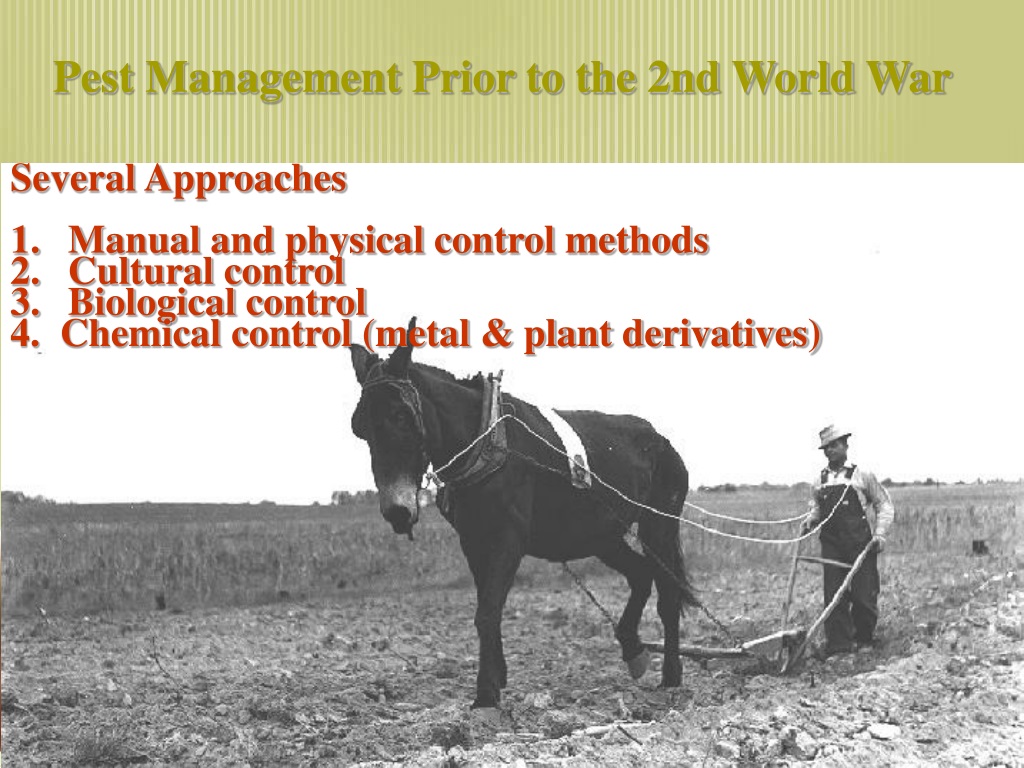 Pest Management Prior to the 2nd World War

Several Approaches

1. Manual and physical control methods
2. Cultural control
3. Biological control
4. Chemical control (metal & plant derivatives)